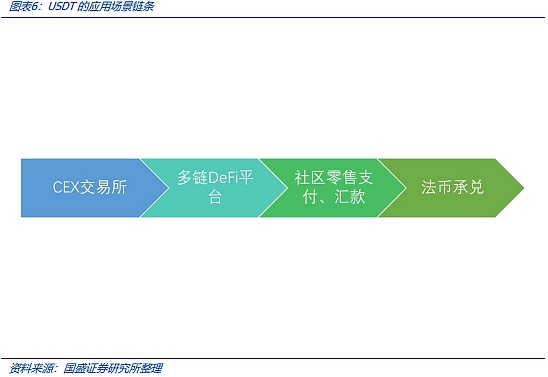 图表6：USDT 的应用场景链条

CEX交易所

多链DeFi平台

社区零售支付、汇款

法币承兑

资料来源：国盛证券研究所整理